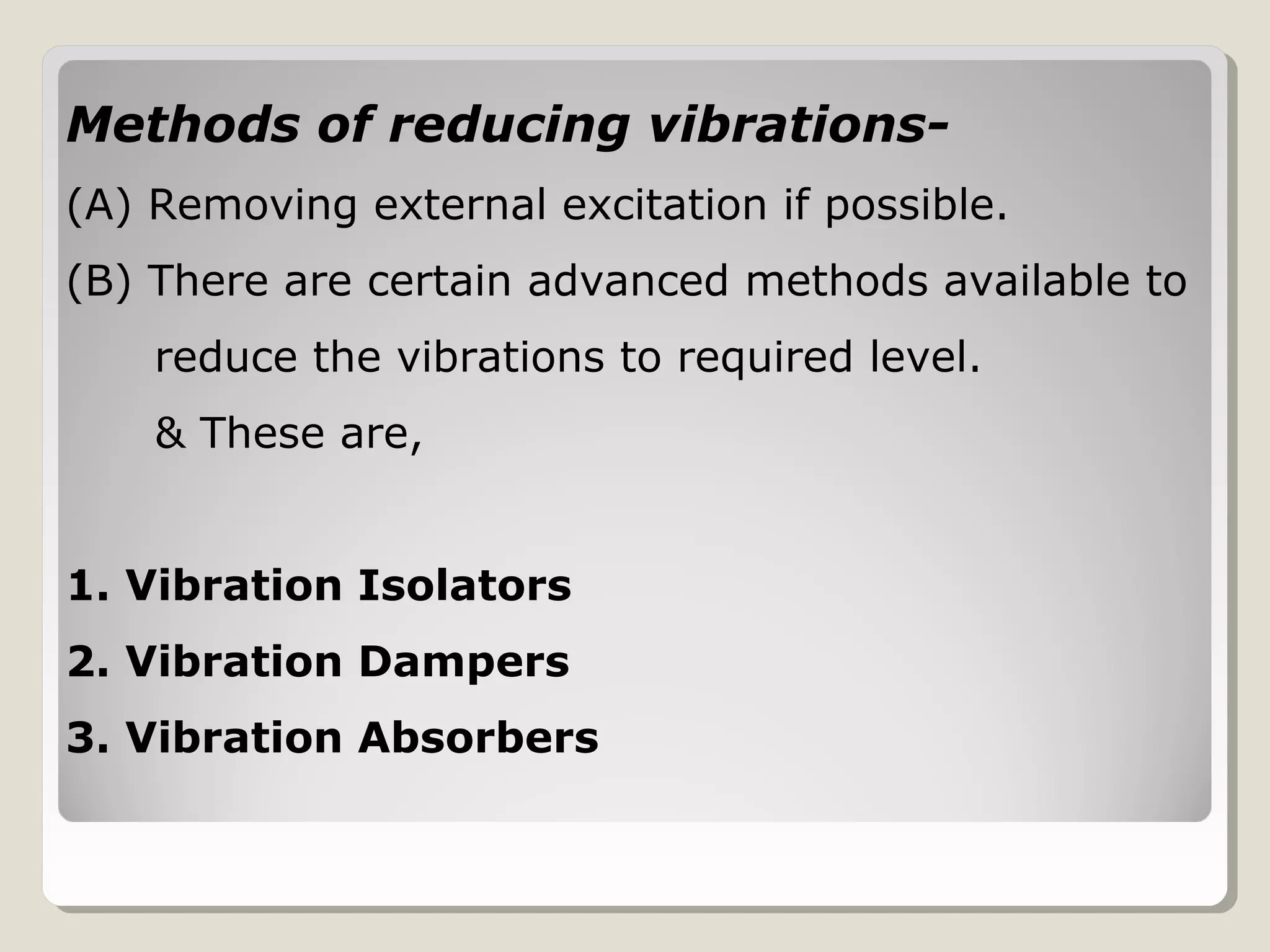 Methods of reducing vibrations-

(A) Removing external excitation if possible.

(B) There are certain advanced methods available to reduce the vibrations to required level.

& These are,

1. Vibration Isolators

2. Vibration Dampers

3. Vibration Absorbers